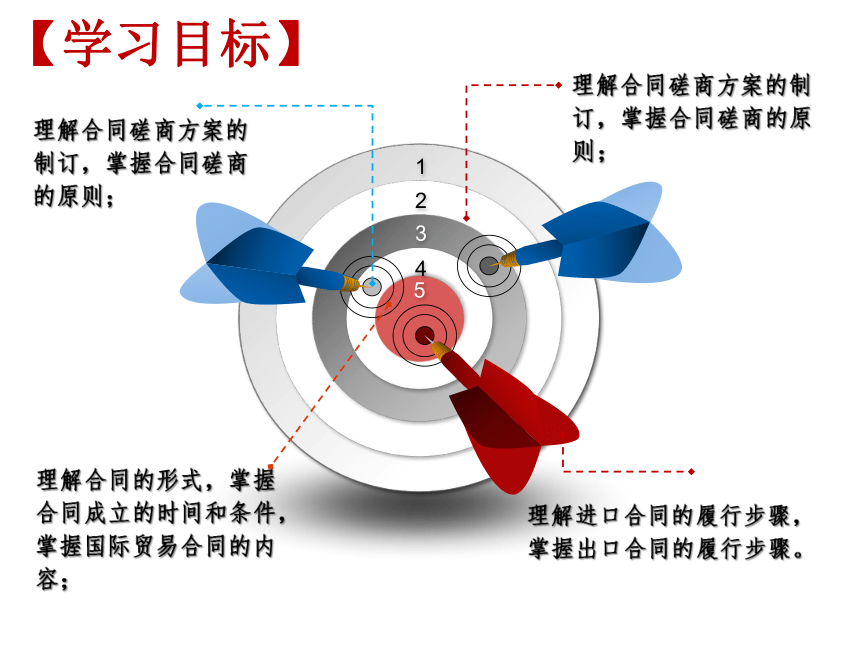 【学习目标】

理解合同磋商方案的制订，掌握合同磋商的原则；

理解合同磋商方案的制订，掌握合同磋商的原则；

1
2
3
4
5

理解合同的形式，掌握合同成立的时间和条件，掌握国际贸易合同的内容；

理解进口合同的履行步骤，掌握出口合同的履行步骤。